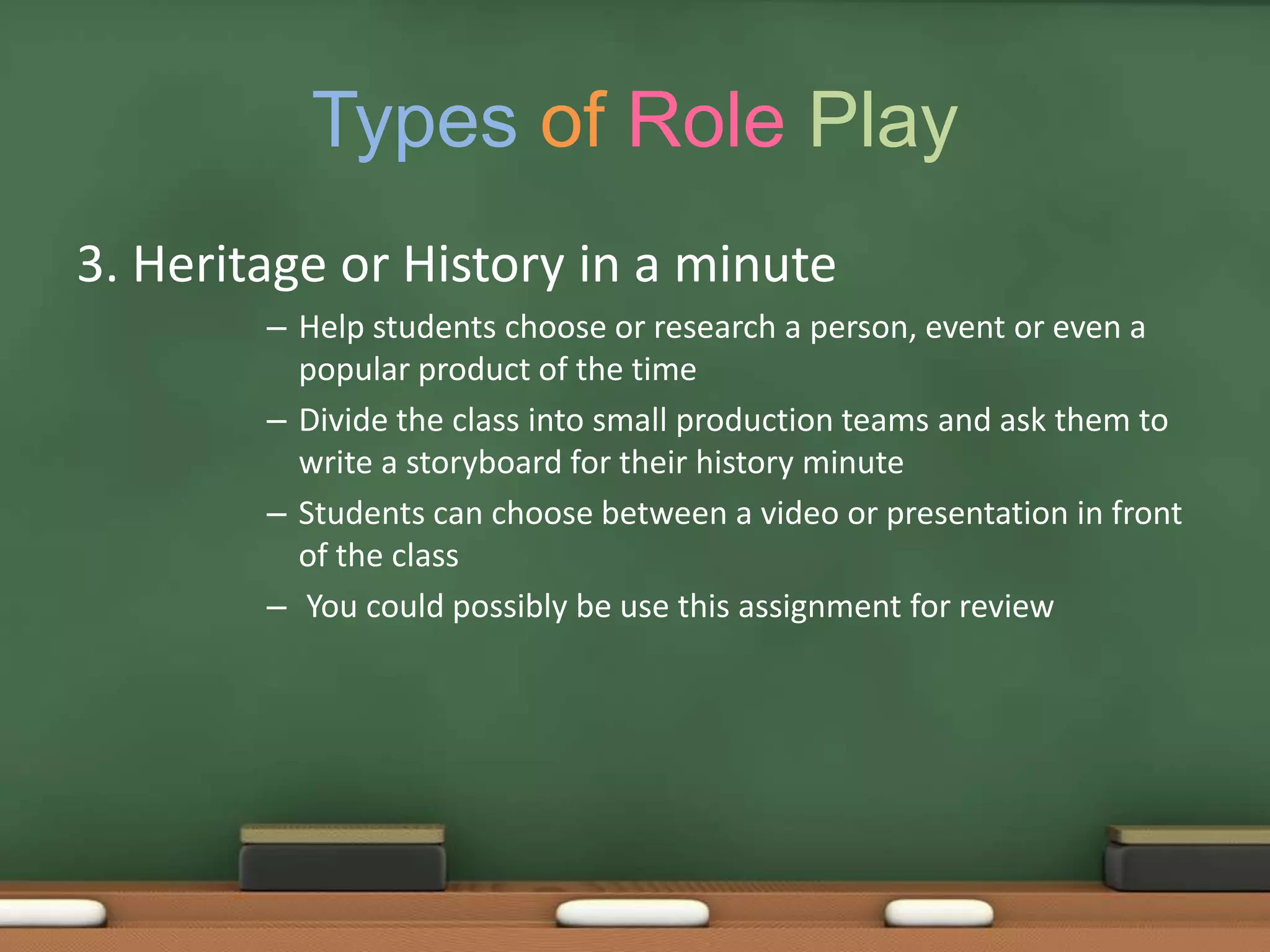 Types of Role Play

3. Heritage or History in a minute

– Help students choose or research a person, event or even a popular product of the time

– Divide the class into small production teams and ask them to write a storyboard for their history minute

– Students can choose between a video or presentation in front of the class

– You could possibly be use this assignment for review